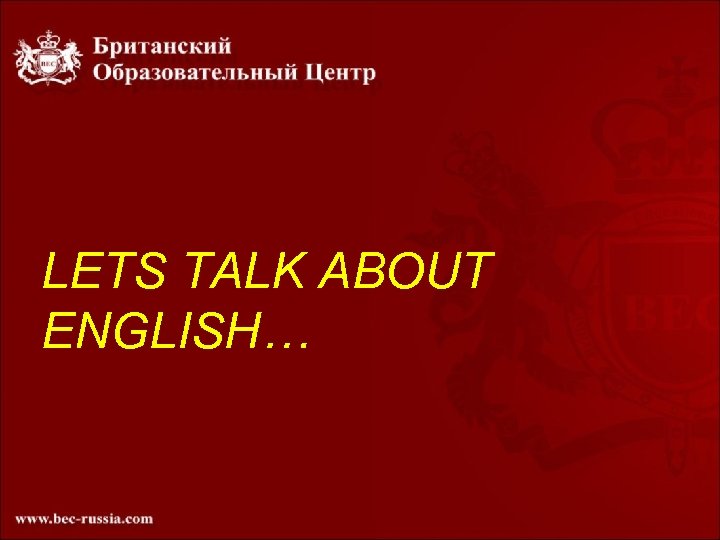 BEC

Британский
Образовательный Центр

LETS TALK ABOUT ENGLISH…

BEC

www.bec-russia.com